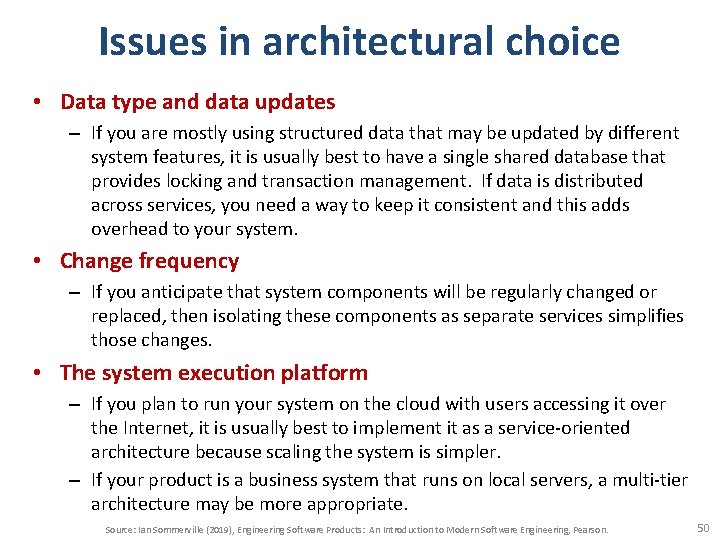 Issues in architectural choice

• Data type and data updates
– If you are mostly using structured data that may be updated by different system features, it is usually best to have a single shared database that provides locking and transaction management. If data is distributed across services, you need a way to keep it consistent and this adds overhead to your system.

• Change frequency
– If you anticipate that system components will be regularly changed or replaced, then isolating these components as separate services simplifies those changes.

• The system execution platform
– If you plan to run your system on the cloud with users accessing it over the Internet, it is usually best to implement it as a service-oriented architecture because scaling the system is simpler.
– If your product is a business system that runs on local servers, a multi-tier architecture may be more appropriate.

Source: Ian Sommerville (2019), Engineering Software Products: An Introduction to Modern Software Engineering, Pearson.

50